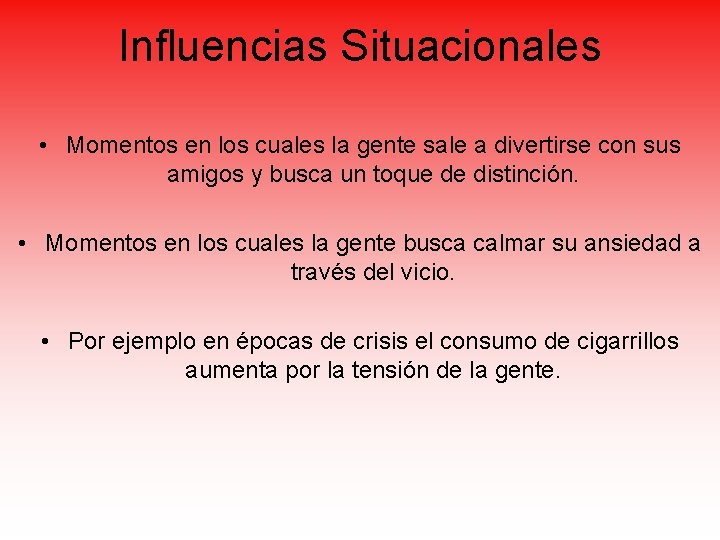 Influencias Situacionales

• Momentos en los cuales la gente sale a divertirse con sus amigos y busca un toque de distinción.

• Momentos en los cuales la gente busca calmar su ansiedad a través del vicio.

• Por ejemplo en épocas de crisis el consumo de cigarrillos aumenta por la tensión de la gente.